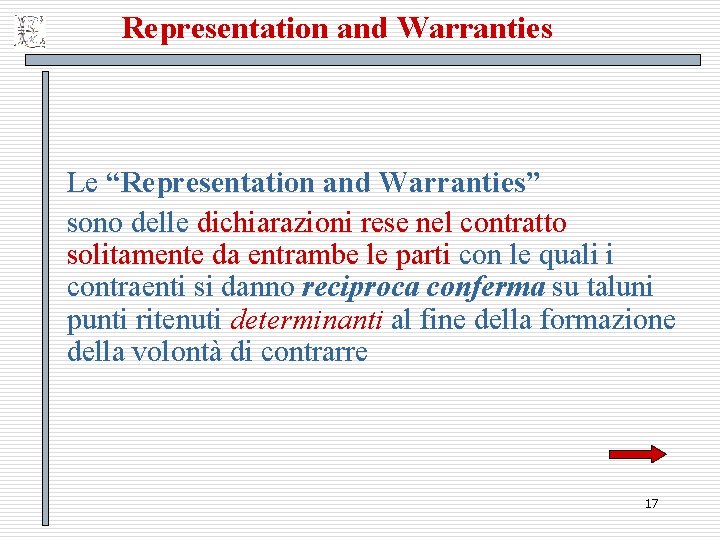 Representation and Warranties

Le “Representation and Warranties”

sono delle dichiarazioni rese nel contratto solitamente da entrambe le parti con le quali i contraenti si danno reciproca conferma su taluni punti ritenuti determinanti al fine della formazione della volontà di contrarre

17